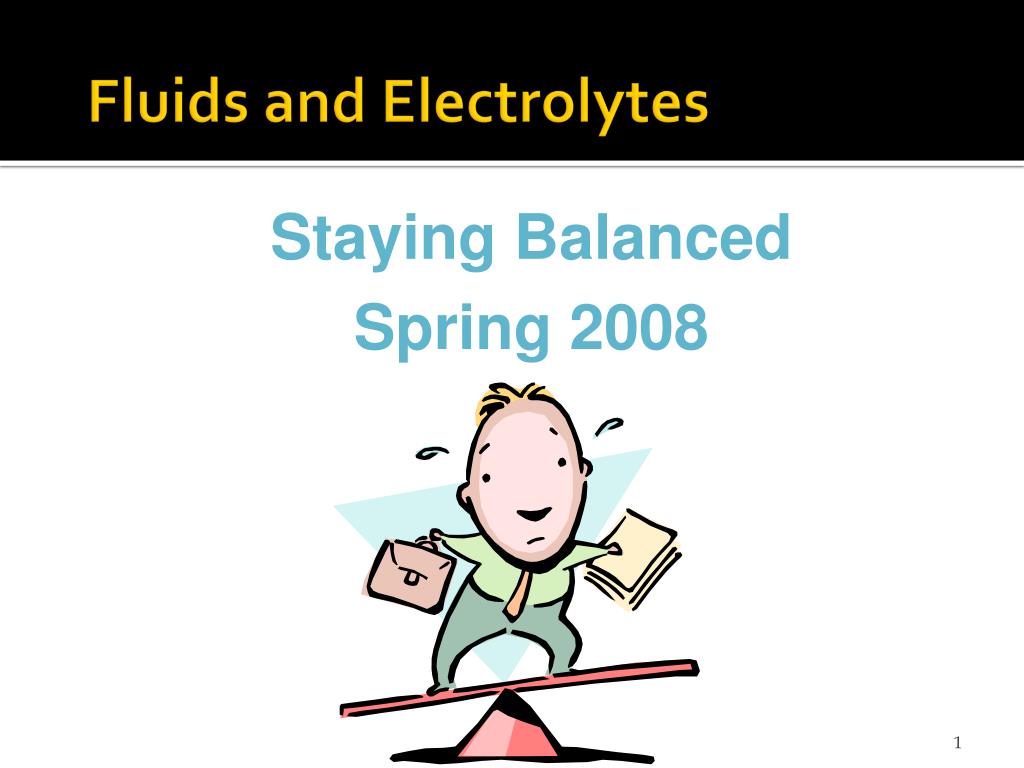 Fluids and Electrolytes

Staying Balanced
Spring 2008

1